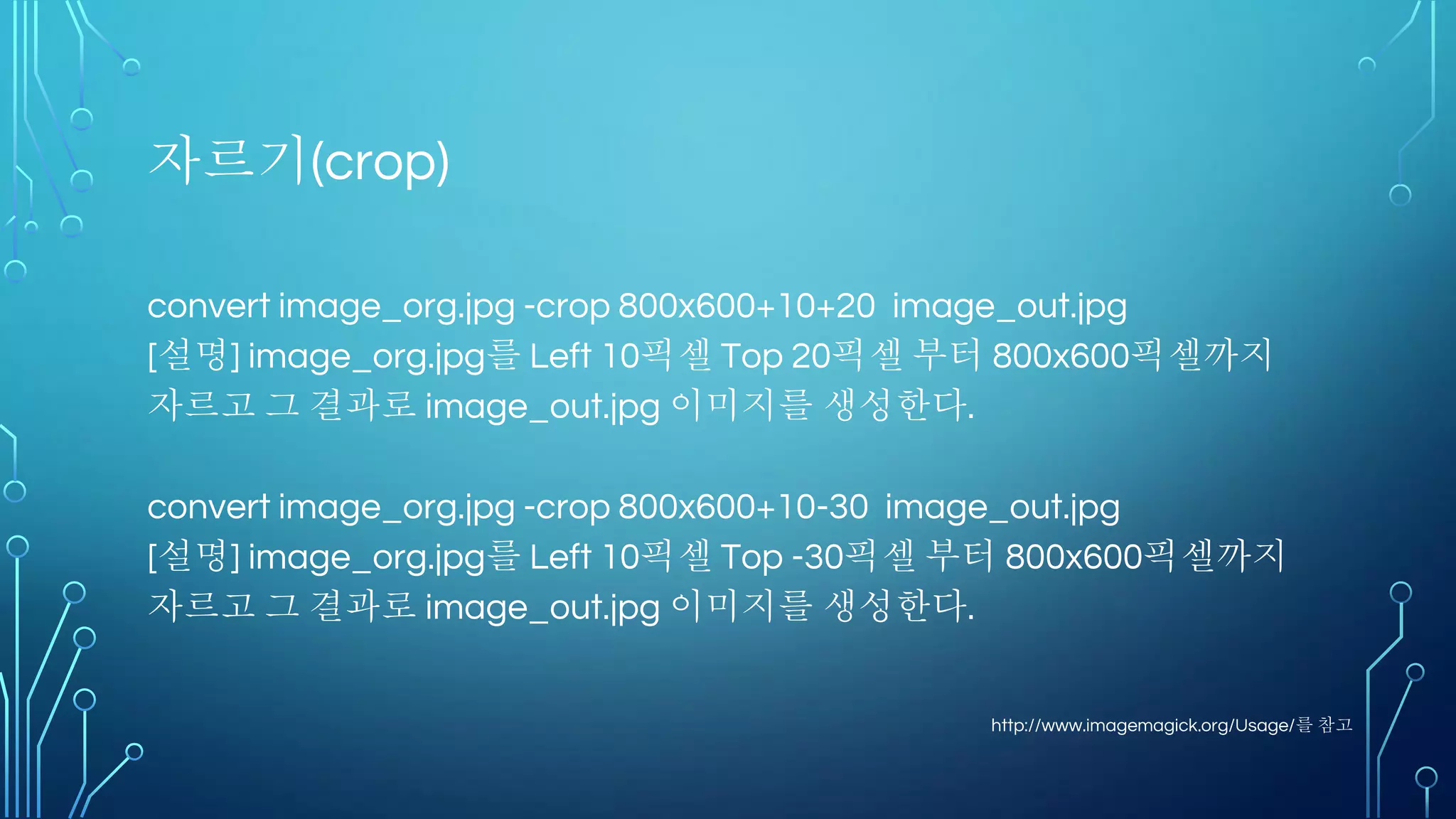 자르기(crop)

convert image_org.jpg -crop 800x600+10+20 image_out.jpg
[설명] image_org.jpg를 Left 10픽셀 Top 20픽셀 부터 800x600픽셀까지 자르고 그 결과로 image_out.jpg 이미지를 생성한다.

convert image_org.jpg -crop 800x600+10-30 image_out.jpg
[설명] image_org.jpg를 Left 10픽셀 Top -30픽셀 부터 800x600픽셀까지 자르고 그 결과로 image_out.jpg 이미지를 생성한다.

http://www.imagemagick.org/Usage/를 참고